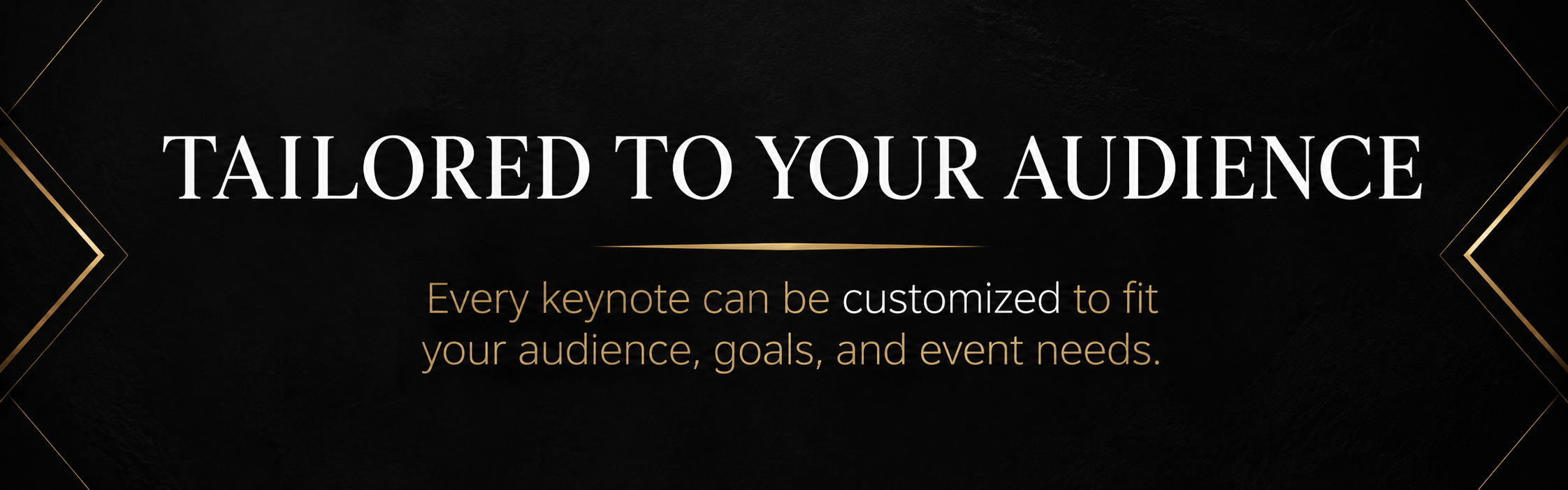 TAILORED TO YOUR AUDIENCE

Every keynote can be customized to fit your audience, goals, and event needs.